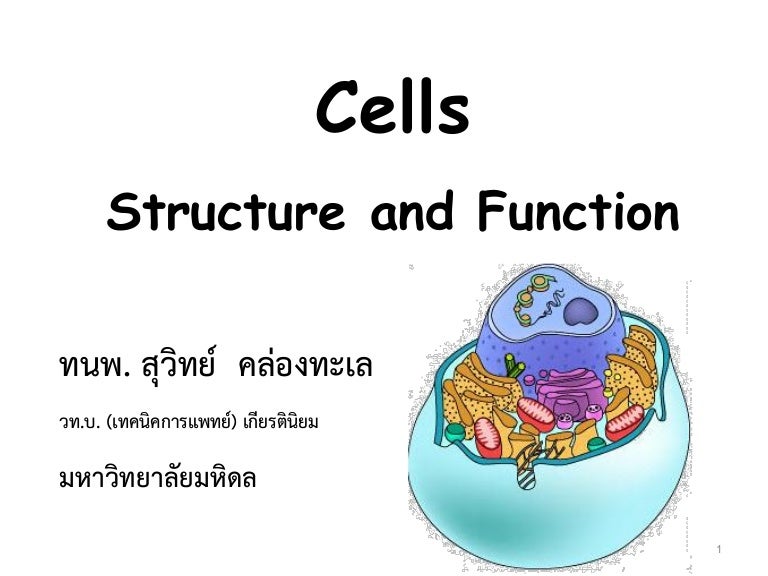 Cells

Structure and Function

ทนพ. สุวิทย์ คล่องทะเล

วท.บ. (เทคนิคการแพทย์) เกียรตินิยม

มหาวิทยาลัยมหิดล

1